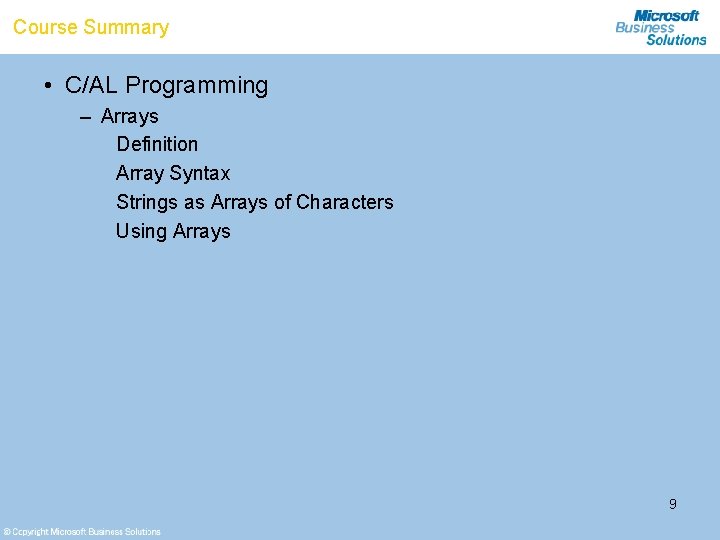 Course Summary

Microsoft Business Solutions

• C/AL Programming
– Arrays
Definition
Array Syntax
Strings as Arrays of Characters
Using Arrays

9

© Copyright Microsoft Business Solutions